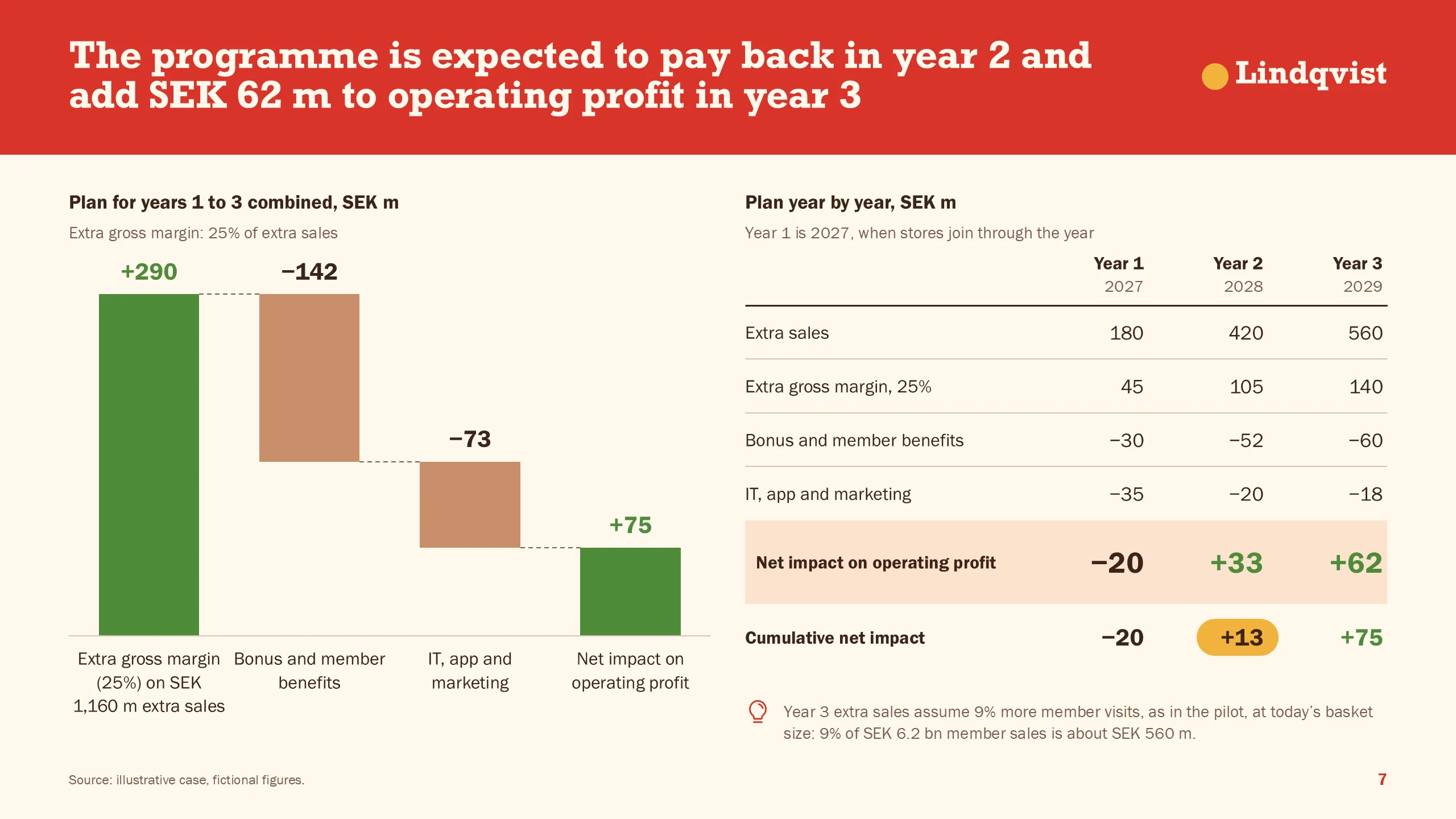 The programme is expected to pay back in year 2 and add SEK 62 m to operating profit in year 3

Lindqvist

Plan for years 1 to 3 combined, SEK m

Extra gross margin: 25% of extra sales

+290

−142

−73

+75

Extra gross margin (25%) on SEK 1,160 m extra sales

Bonus and member benefits

IT, app and marketing

Net impact on operating profit

Plan year by year, SEK m

Year 1 is 2027, when stores join through the year

|  | Year 1 2027 | Year 2 2028 | Year 3 2029 |
|---|---|---|---|
| Extra sales | 180 | 420 | 560 |
| Extra gross margin, 25% | 45 | 105 | 140 |
| Bonus and member benefits | −30 | −52 | −60 |
| IT, app and marketing | −35 | −20 | −18 |
| Net impact on operating profit | −20 | +33 | +62 |
| Cumulative net impact | −20 | +13 | +75 |

Year 3 extra sales assume 9% more member visits, as in the pilot, at today's basket size: 9% of SEK 6.2 bn member sales is about SEK 560 m.

Source: illustrative case, fictional figures.

7